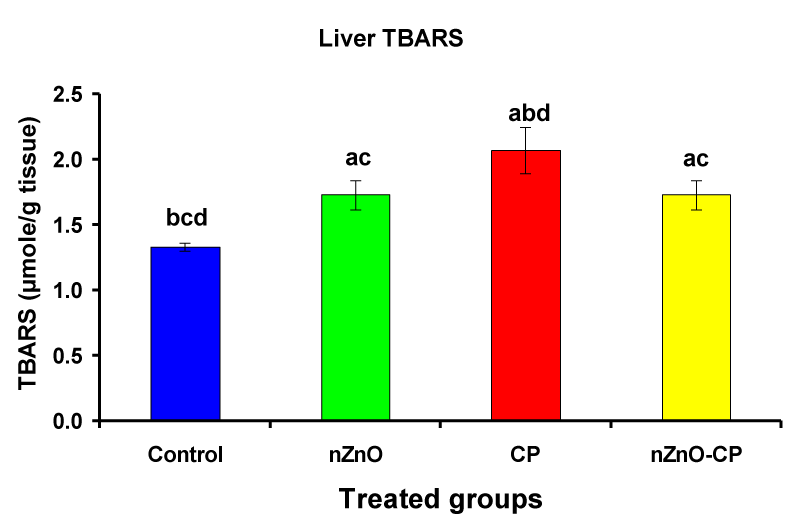 Liver TBARS

TBARS (µmole/g tissue)

2.5
2.0
1.5
1.0
0.5
0.0

bcd
ac
abd
ac

Control
nZnO
CP
nZnO-CP

Treated groups